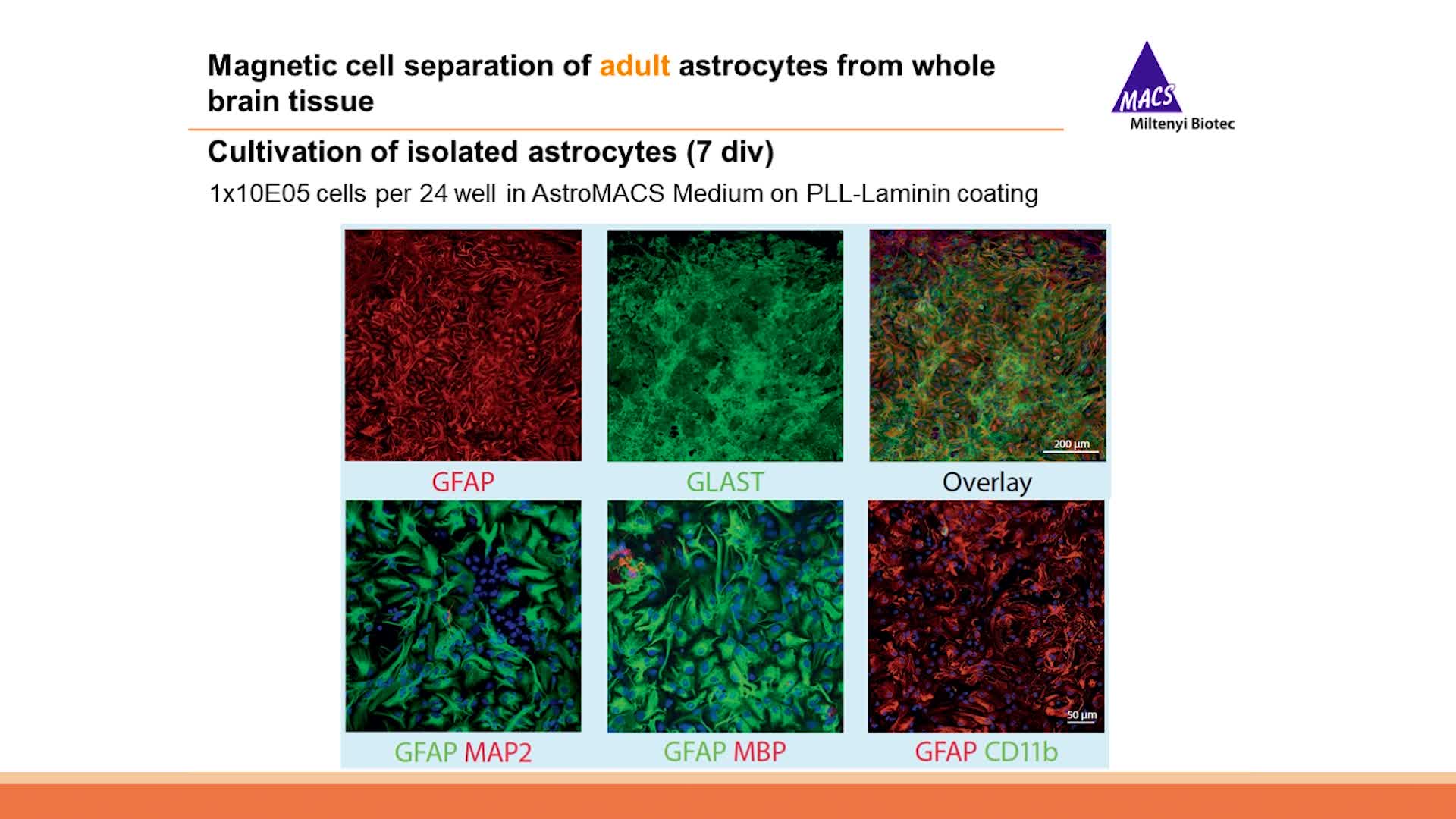 Magnetic cell separation of adult astrocytes from whole brain tissue

MACS
Miltenyi Biotec

Cultivation of isolated astrocytes (7 div)

1x10E05 cells per 24 well in AstroMACS Medium on PLL-Laminin coating

200 µm

GFAP

GLAST

Overlay

50 µm

GFAP MAP2

GFAP MBP

GFAP CD11b